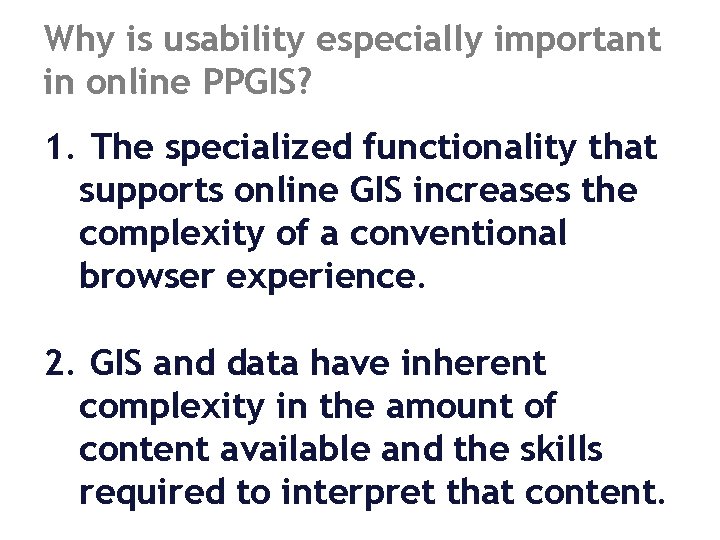 Why is usability especially important in online PPGIS?

1. The specialized functionality that supports online GIS increases the complexity of a conventional browser experience.

2. GIS and data have inherent complexity in the amount of content available and the skills required to interpret that content.